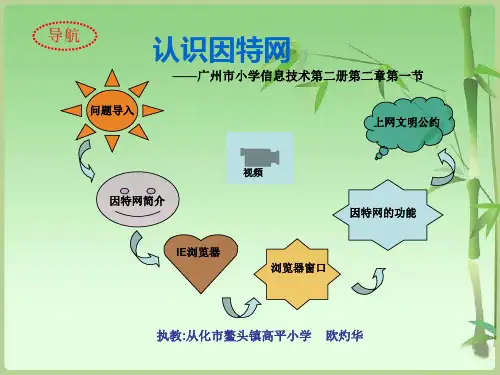 导航

认识因特网

——广州市小学信息技术第二册第二章第一节

问题导入

视频

上网文明公约

因特网简介

因特网的功能

IE浏览器

浏览器窗口

执教:从化市鳌头镇高平小学 欧灼华